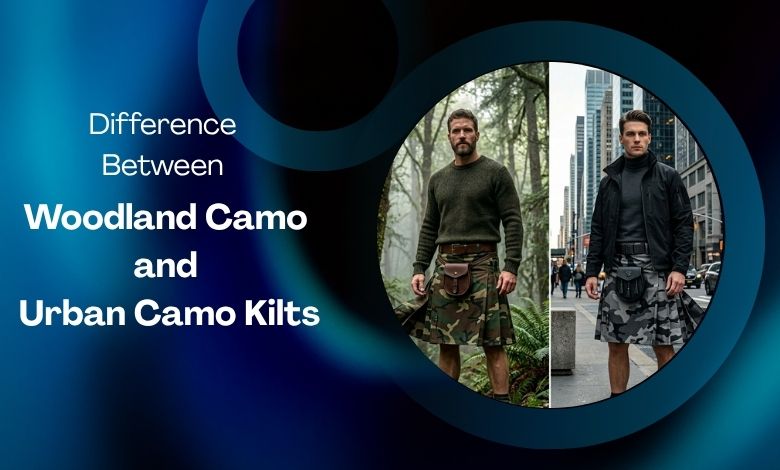 Difference Between

Woodland Camo and Urban Camo Kilts